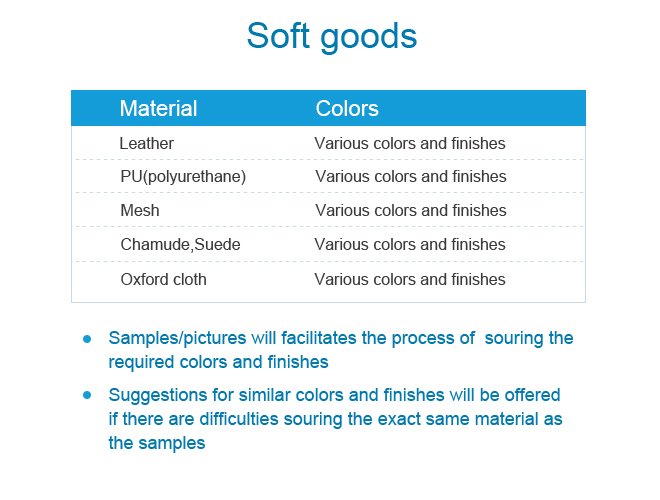 Soft goods

| Material | Colors |
|---|---|
| Leather | Various colors and finishes |
| PU(polyurethane) | Various colors and finishes |
| Mesh | Various colors and finishes |
| Chamude,Suede | Various colors and finishes |
| Oxford cloth | Various colors and finishes |

● Samples/pictures will facilitates the process of souring the required colors and finishes

● Suggestions for similar colors and finishes will be offered if there are difficulties souring the exact same material as the samples